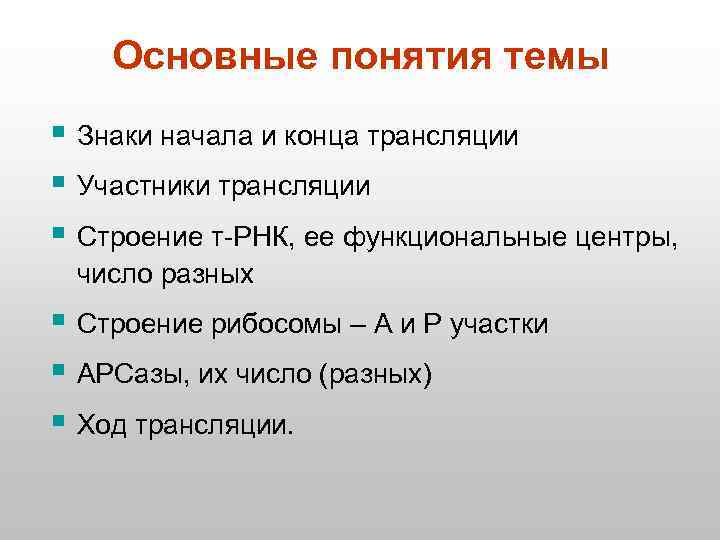 Основные понятия темы

- Знаки начала и конца трансляции
- Участники трансляции
- Строение т-РНК, ее функциональные центры, число разных
- Строение рибосомы – А и Р участки
- АРСазы, их число (разных)
- Ход трансляции.